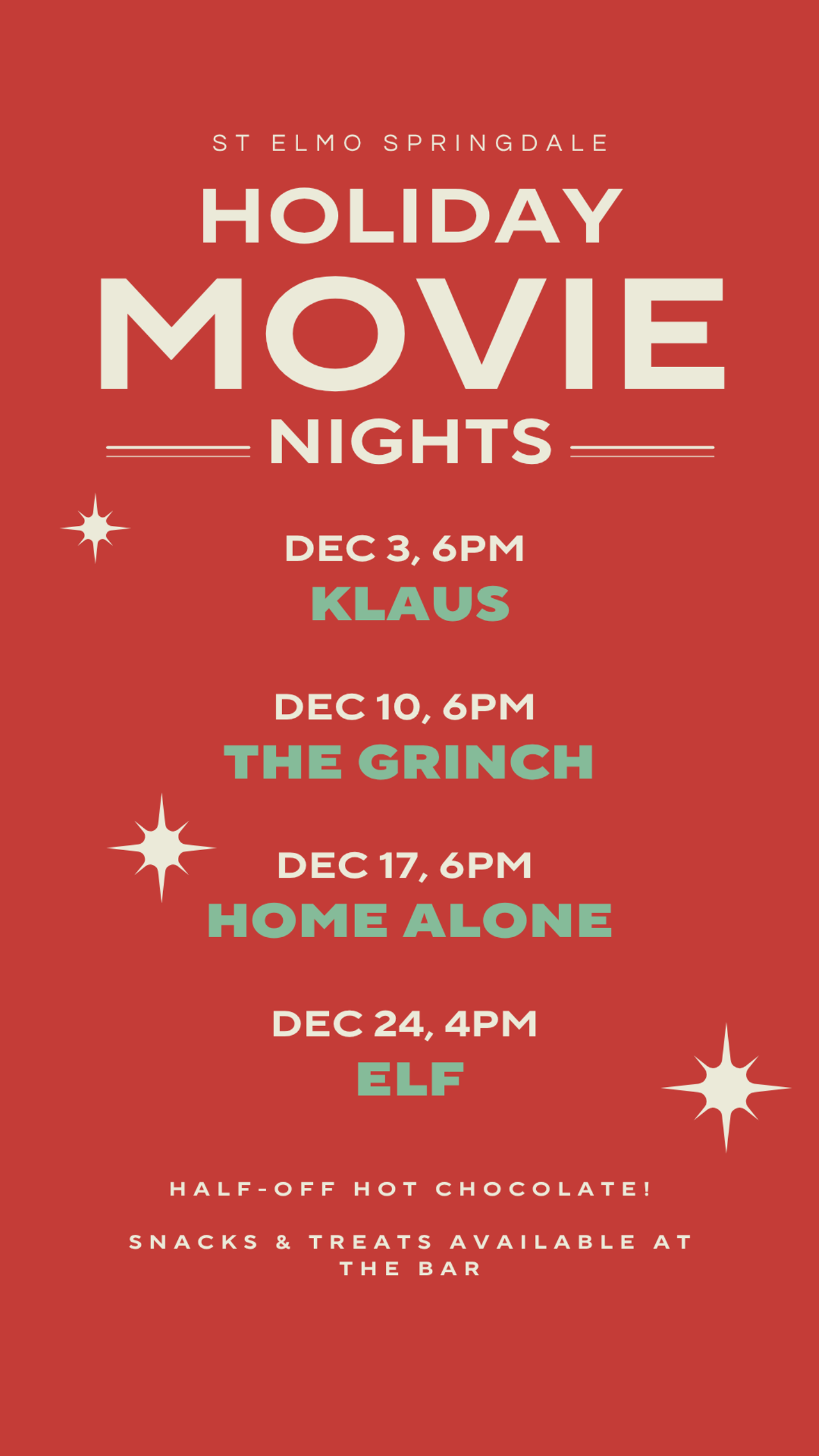 ST ELMO SPRINGDALE

HOLIDAY
MOVIE
NIGHTS

DEC 3, 6PM
KLAUS

DEC 10, 6PM
THE GRINCH

DEC 17, 6PM
HOME ALONE

DEC 24, 4PM
ELF

HALF-OFF HOT CHOCOLATE!

SNACKS & TREATS AVAILABLE AT THE BAR